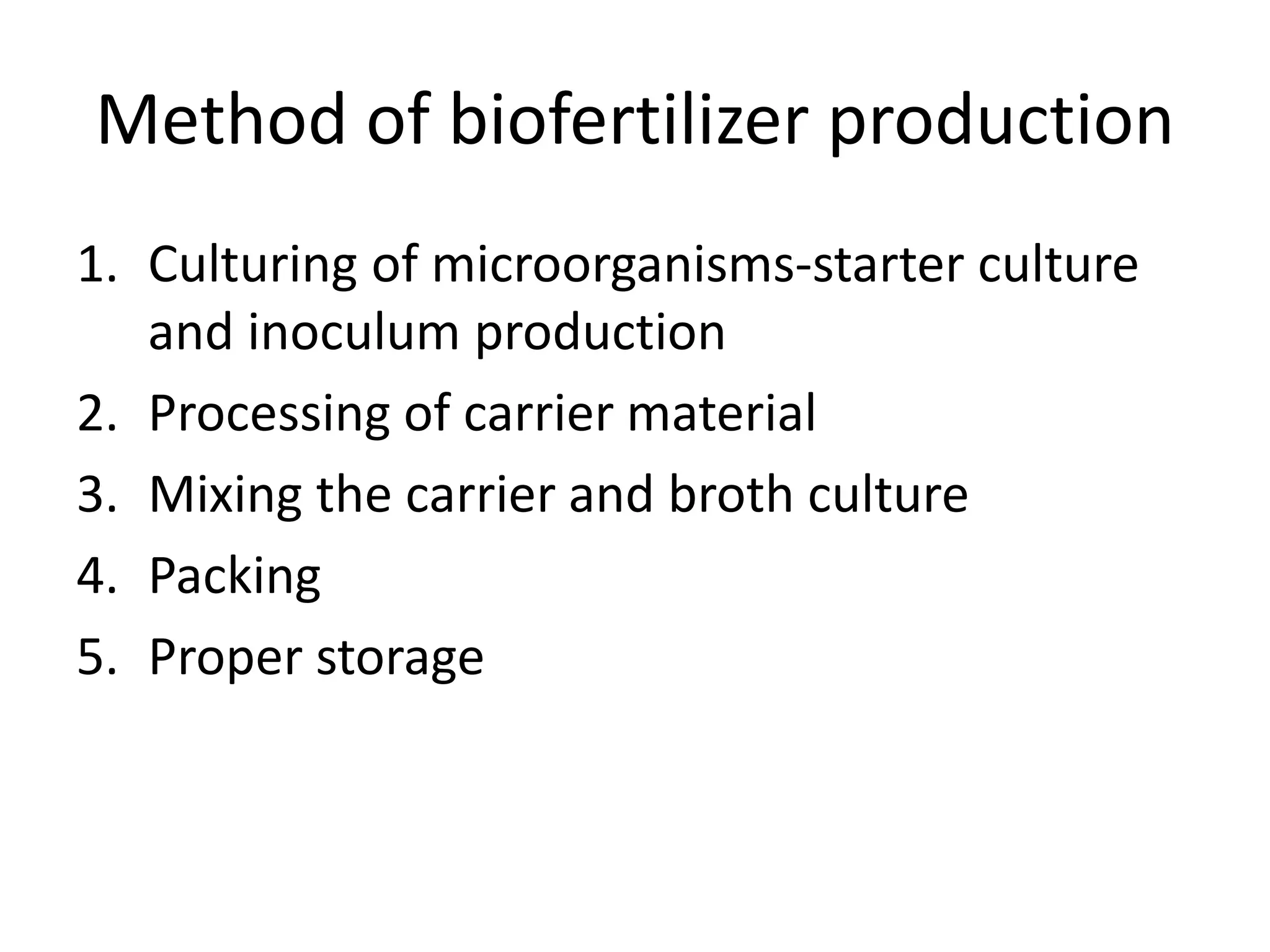 Method of biofertilizer production

1. Culturing of microorganisms-starter culture and inoculum production
2. Processing of carrier material
3. Mixing the carrier and broth culture
4. Packing
5. Proper storage